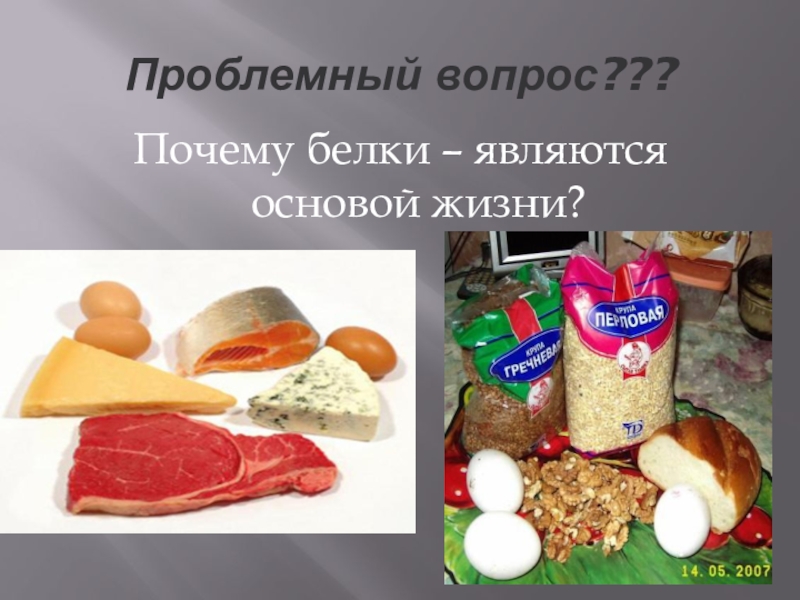 Проблемный вопрос???

Почему белки – являются основой жизни?

КРУПА ГРЕЧНЕВАЯ

КРУПА ПЕРЛОВАЯ

14. 05. 2007